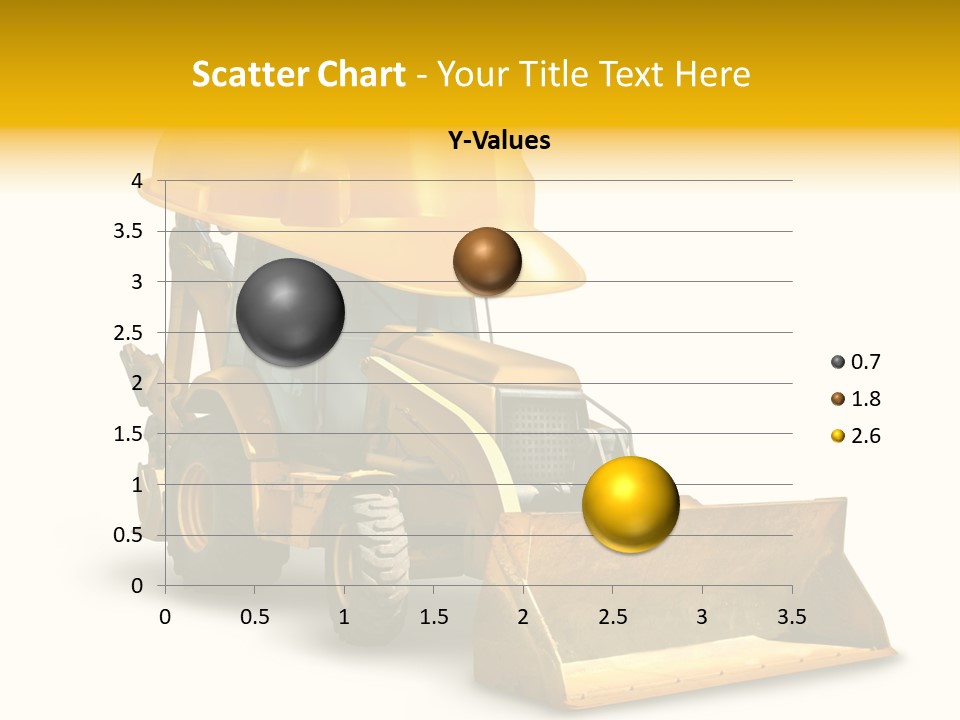 Scatter Chart - Your Title Text Here

Y-Values

4
3.5
3
2.5
2
1.5
1
0.5
0

0 0.5 1 1.5 2 2.5 3 3.5

0.7
1.8
2.6